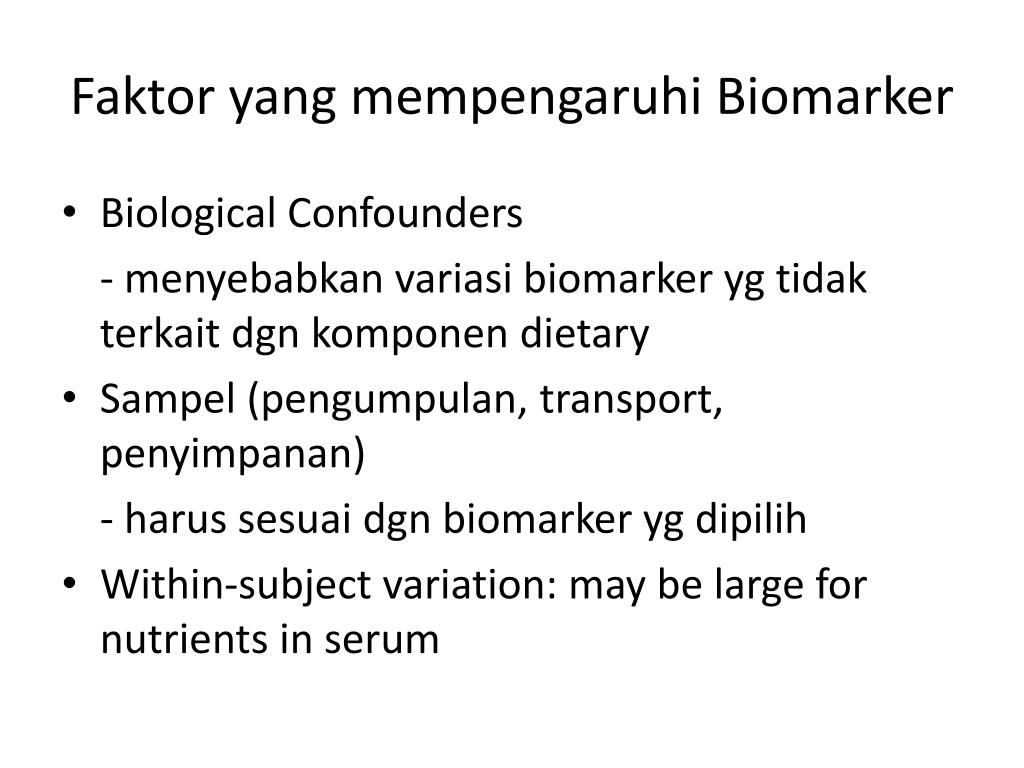 Faktor yang mempengaruhi Biomarker

• Biological Confounders

- menyebabkan variasi biomarker yg tidak terkait dgn komponen dietary

• Sampel (pengumpulan, transport, penyimpanan)

- harus sesuai dgn biomarker yg dipilih

• Within-subject variation: may be large for nutrients in serum